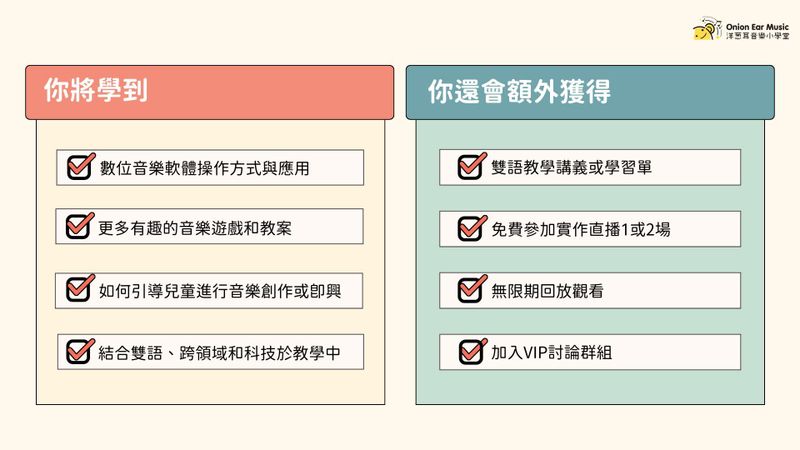 Onion Ear Music
洋蔥耳音樂小學堂

你將學到

數位音樂軟體操作方式與應用

更多有趣的音樂遊戲和教案

如何引導兒童進行音樂創作或即興

結合雙語、跨領域和科技於教學中

你還會額外獲得

雙語教學講義或學習單

免費參加實作直播1或2場

無限期回放觀看

加入VIP討論群組